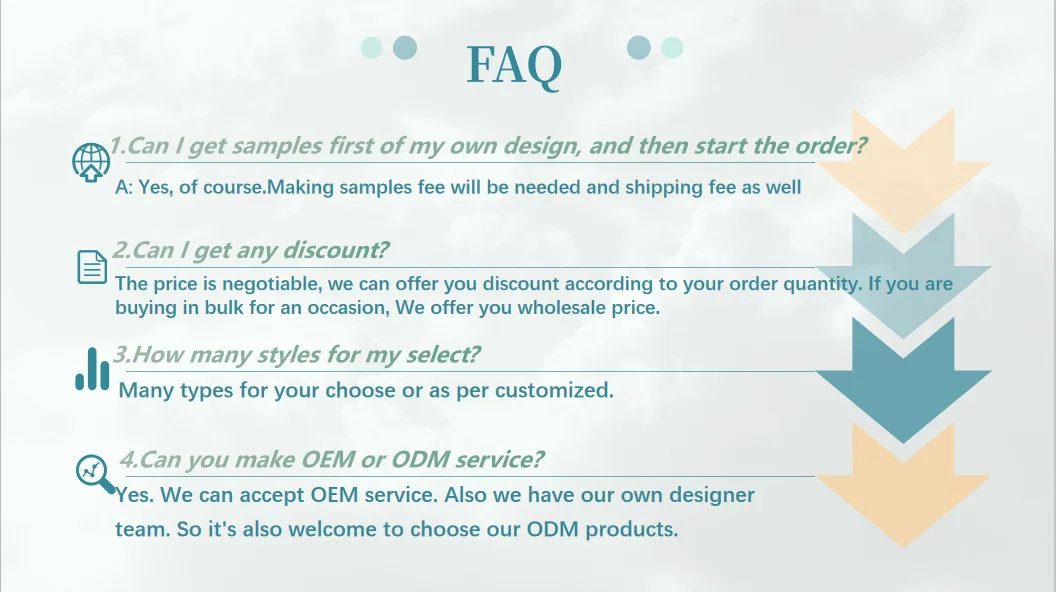 FAQ

1.Can I get samples first of my own design, and then start the order?

A: Yes, of course.Making samples fee will be needed and shipping fee as well

2.Can I get any discount?

The price is negotiable, we can offer you discount according to your order quantity. If you are buying in bulk for an occasion, We offer you wholesale price.

3.How many styles for my select?

Many types for your choose or as per customized.

4.Can you make OEM or ODM service?

Yes. We can accept OEM service. Also we have our own designer team. So it's also welcome to choose our ODM products.